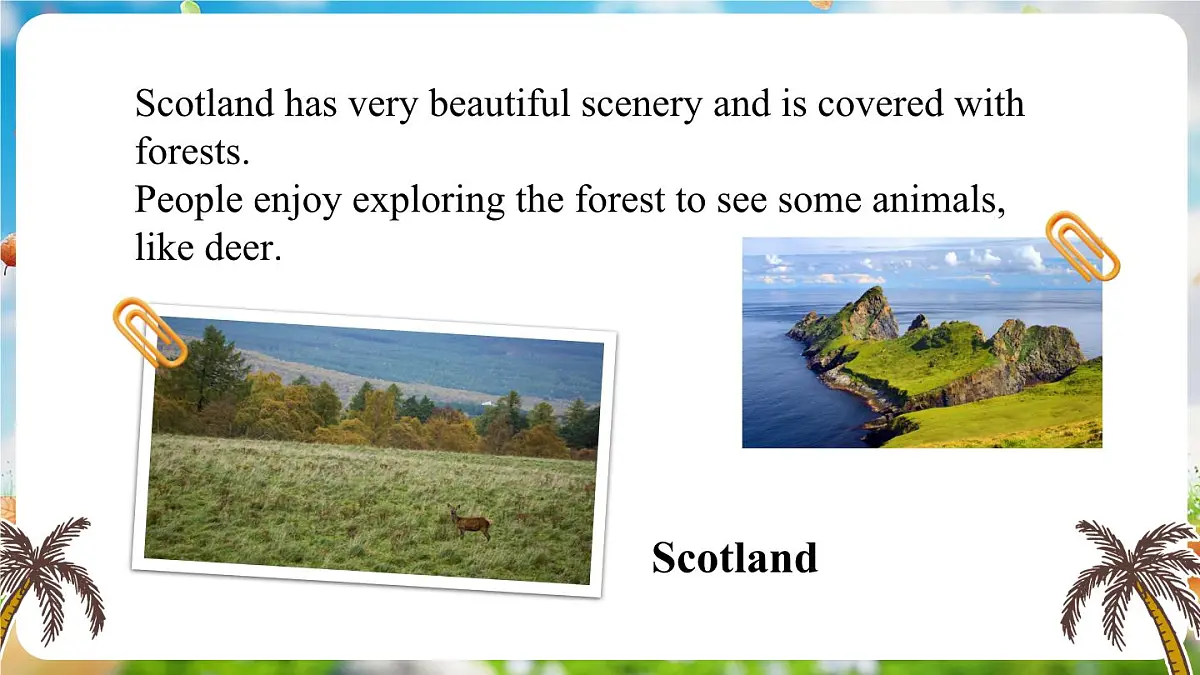 Scotland has very beautiful scenery and is covered with forests.
People enjoy exploring the forest to see some animals, like deer.

Scotland